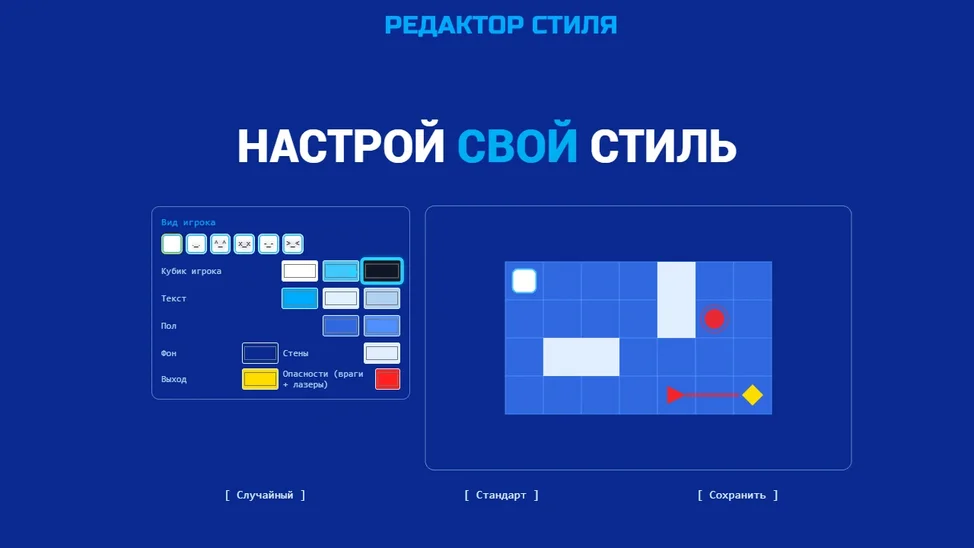 РЕДАКТОР СТИЛЯ

НАСТРОЙ СВОЙ СТИЛЬ

Вид игрока

Кубик игрока

Текст

Пол

Фон

Стены

Выход

Опасности (враги + лазеры)

[ Случайный ]

[ Стандарт ]

[ Сохранить ]